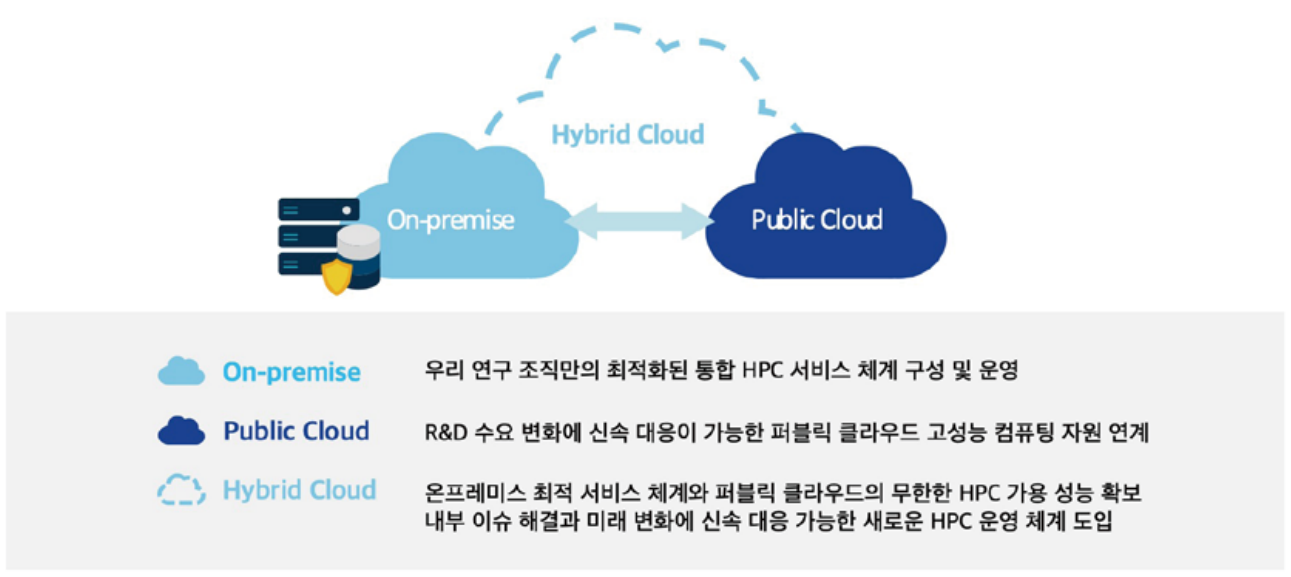 Hybrid Cloud

On-premise

Public Cloud

On-premise 우리 연구 조직만의 최적화된 통합 HPC 서비스 체계 구성 및 운영

Public Cloud R&D 수요 변화에 신속 대응이 가능한 퍼블릭 클라우드 고성능 컴퓨팅 자원 연계

Hybrid Cloud 온프레미스 최적 서비스 체계와 퍼블릭 클라우드의 무한한 HPC 가용 성능 확보
내부 이슈 해결과 미래 변화에 신속 대응 가능한 새로운 HPC 운영 체계 도입